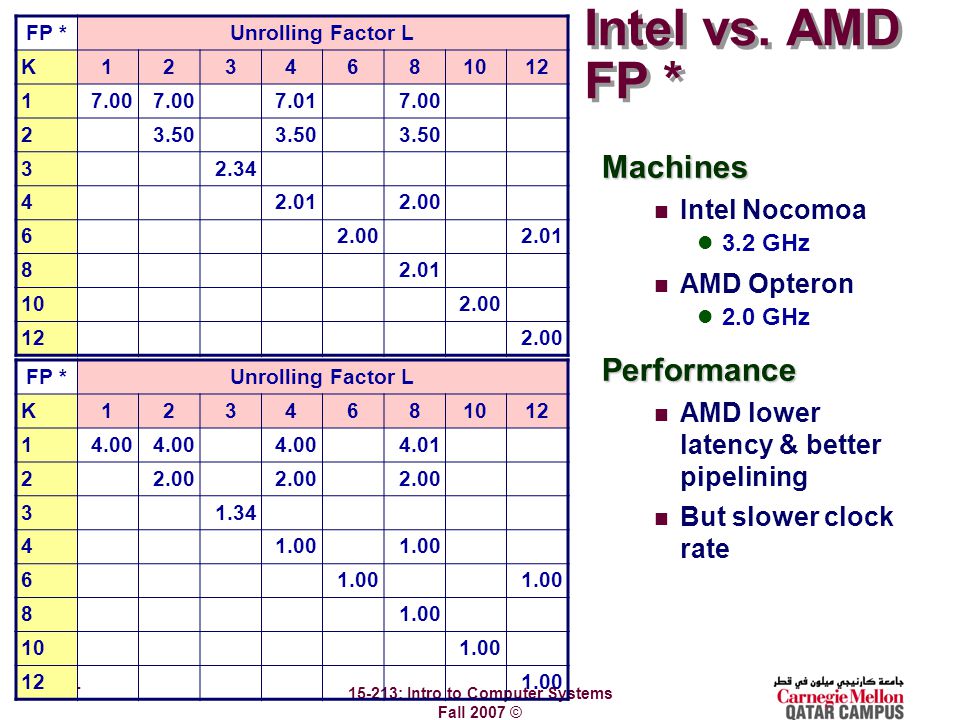 | FP * | Unrolling Factor L | | | | | | | |
|---|---|---|---|---|---|---|---|---|
| K | 1 | 2 | 3 | 4 | 6 | 8 | 10 | 12 |
| 1 | 7.00 | 7.00 | | 7.01 | | 7.00 | | |
| 2 | | 3.50 | | 3.50 | | 3.50 | | |
| 3 | | | 2.34 | | | | | |
| 4 | | | | 2.01 | | 2.00 | | |
| 6 | | | | | 2.00 | | | 2.01 |
| 8 | | | | | | 2.01 | | |
| 10 | | | | | | | 2.00 | |
| 12 | | | | | | | | 2.00 |

| FP * | Unrolling Factor L | | | | | | | |
|---|---|---|---|---|---|---|---|---|
| K | 1 | 2 | 3 | 4 | 6 | 8 | 10 | 12 |
| 1 | 4.00 | 4.00 | | 4.00 | | 4.01 | | |
| 2 | | 2.00 | | 2.00 | | 2.00 | | |
| 3 | | | 1.34 | | | | | |
| 4 | | | | 1.00 | | 1.00 | | |
| 6 | | | | | 1.00 | | | 1.00 |
| 8 | | | | | | 1.00 | | |
| 10 | | | | | | | 1.00 | |
| 12 | | | | | | | | 1.00 |

Intel vs. AMD FP *

Machines
Intel Nocomoa
3.2 GHz
AMD Opteron
2.0 GHz

Performance
AMD lower latency & better pipelining
But slower clock rate

15-213: Intro to Computer Systems
Fall 2007 ©

جامعة كارنيجي ميلون في قطر
Carnegie Mellon
QATAR CAMPUS